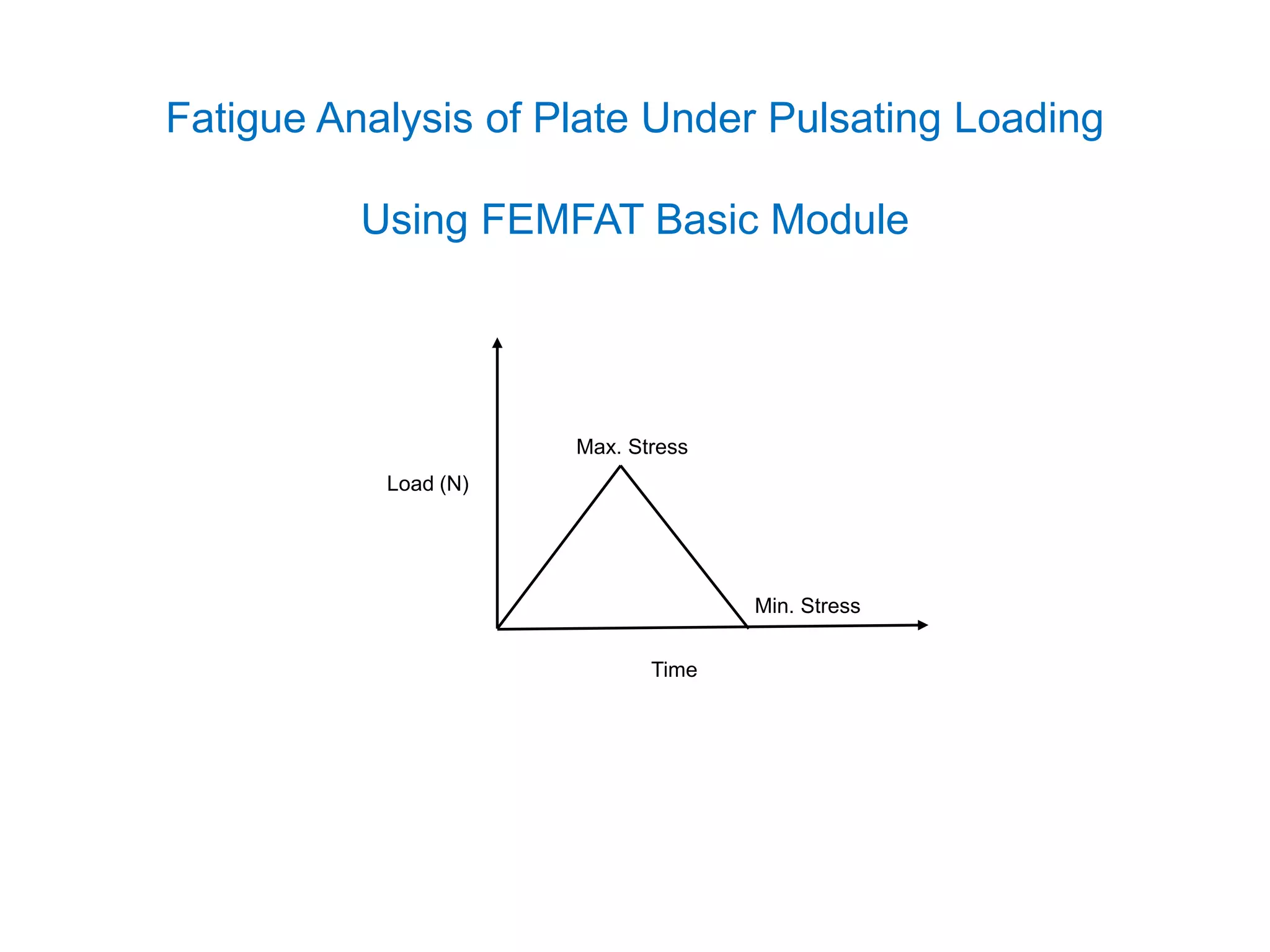 Fatigue Analysis of Plate Under Pulsating Loading

Using FEMFAT Basic Module

Max. Stress

Load (N)

Min. Stress

Time